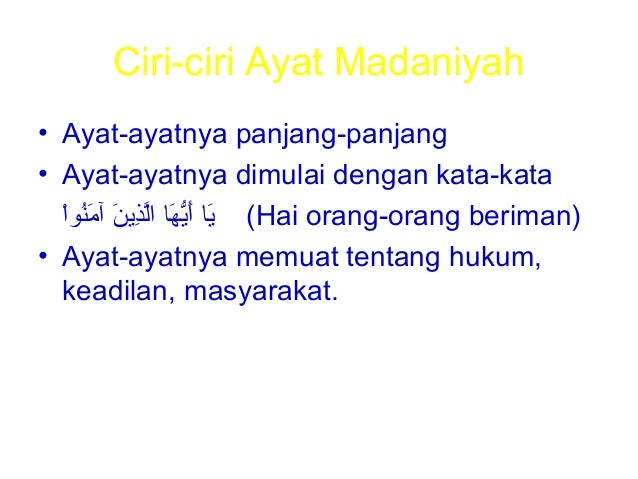 Ciri-ciri Ayat Madaniyah

• Ayat-ayatnya panjang-panjang
• Ayat-ayatnya dimulai dengan kata-kata يَا أَيُّهَا الَّذِينَ آمَنُواْ (Hai orang-orang beriman)
• Ayat-ayatnya memuat tentang hukum, keadilan, masyarakat.